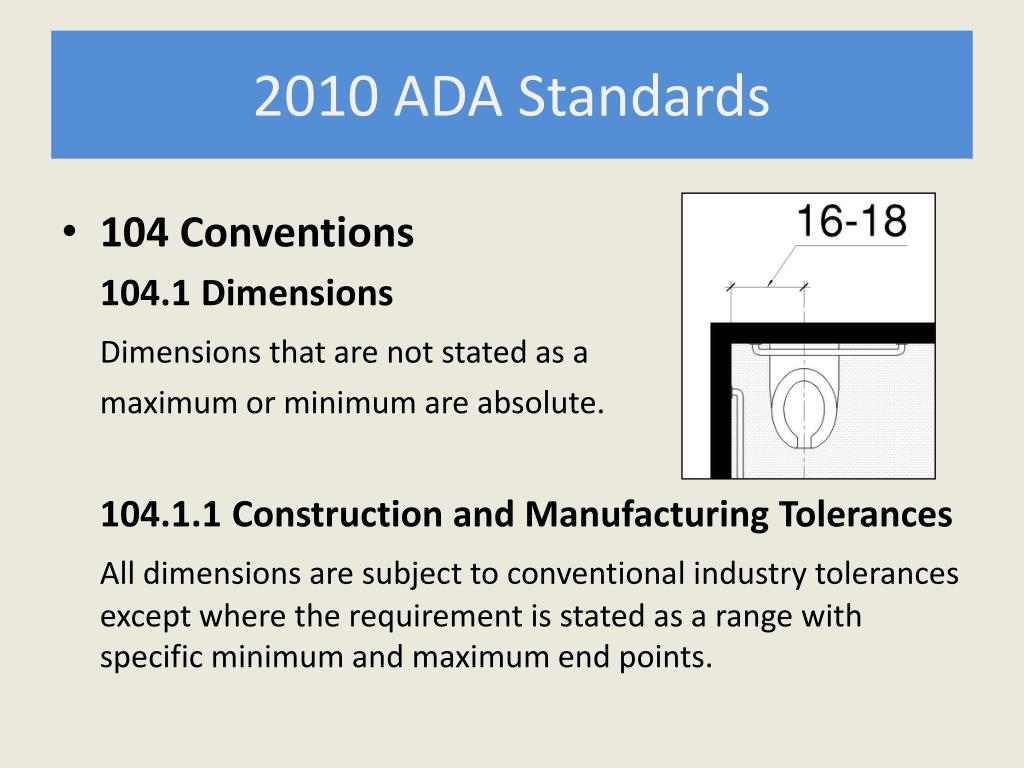 2010 ADA Standards

• 104 Conventions

104.1 Dimensions

Dimensions that are not stated as a maximum or minimum are absolute.

16-18

104.1.1 Construction and Manufacturing Tolerances

All dimensions are subject to conventional industry tolerances except where the requirement is stated as a range with specific minimum and maximum end points.